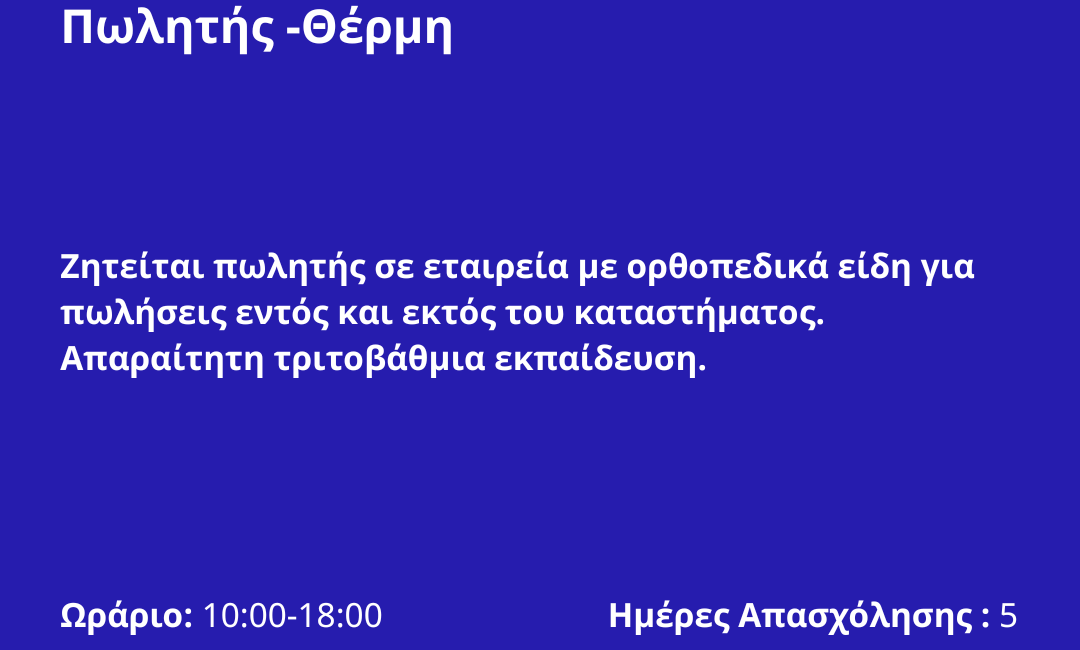 Πωλητής -Θέρμη

Ζητείται πωλητής σε εταιρεία με ορθοπεδικά είδη για πωλήσεις εντός και εκτός του καταστήματος. Απαραίτητη τριτοβάθμια εκπαίδευση.

Ωράριο: 10:00-18:00

Ημέρες Απασχόλησης : 5